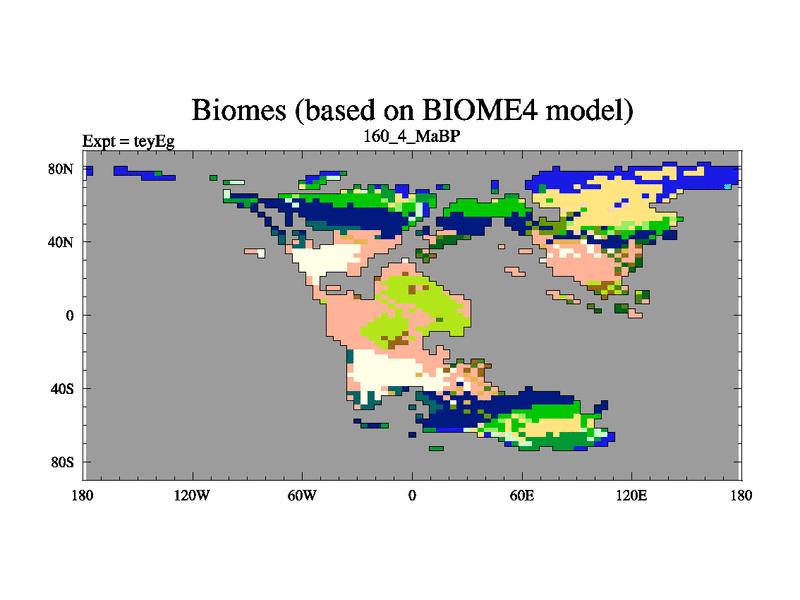 Biomes (based on BIOME4 model)

Expt = teyEg

160_4_MaBP

80N
40N
0
40S
80S

180 120W 60W 0 60E 120E 180